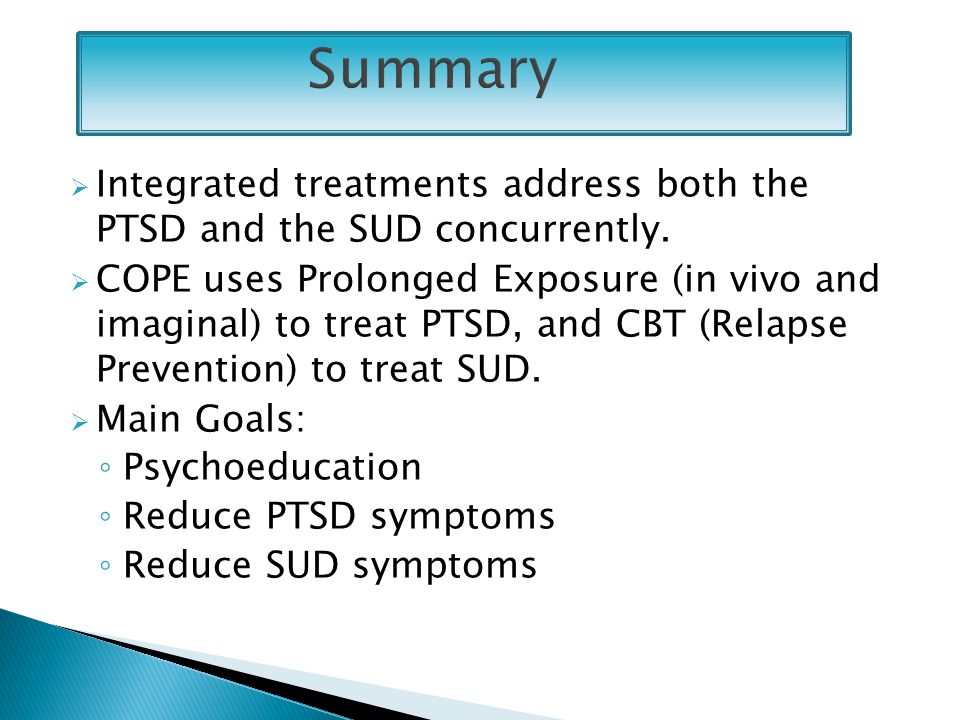 Summary

➢ Integrated treatments address both the PTSD and the SUD concurrently.

➢ COPE uses Prolonged Exposure (in vivo and imaginal) to treat PTSD, and CBT (Relapse Prevention) to treat SUD.

➢ Main Goals:
◦ Psychoeducation
◦ Reduce PTSD symptoms
◦ Reduce SUD symptoms